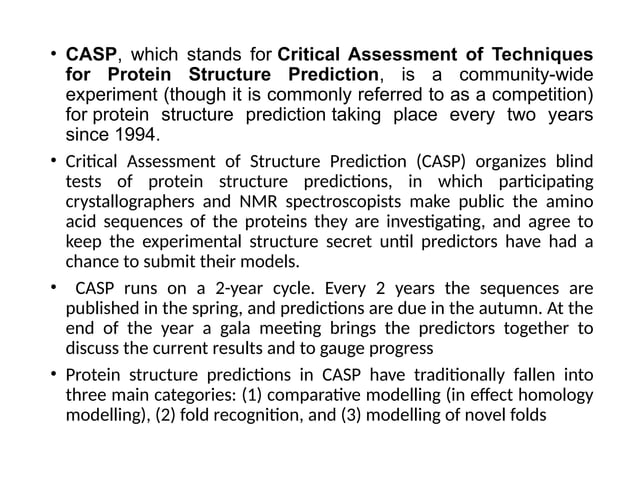 • CASP, which stands for Critical Assessment of Techniques for Protein Structure Prediction, is a community-wide experiment (though it is commonly referred to as a competition) for protein structure prediction taking place every two years since 1994.

• Critical Assessment of Structure Prediction (CASP) organizes blind tests of protein structure predictions, in which participating crystallographers and NMR spectroscopists make public the amino acid sequences of the proteins they are investigating, and agree to keep the experimental structure secret until predictors have had a chance to submit their models.

• CASP runs on a 2-year cycle. Every 2 years the sequences are published in the spring, and predictions are due in the autumn. At the end of the year a gala meeting brings the predictors together to discuss the current results and to gauge progress

• Protein structure predictions in CASP have traditionally fallen into three main categories: (1) comparative modelling (in effect homology modelling), (2) fold recognition, and (3) modelling of novel folds